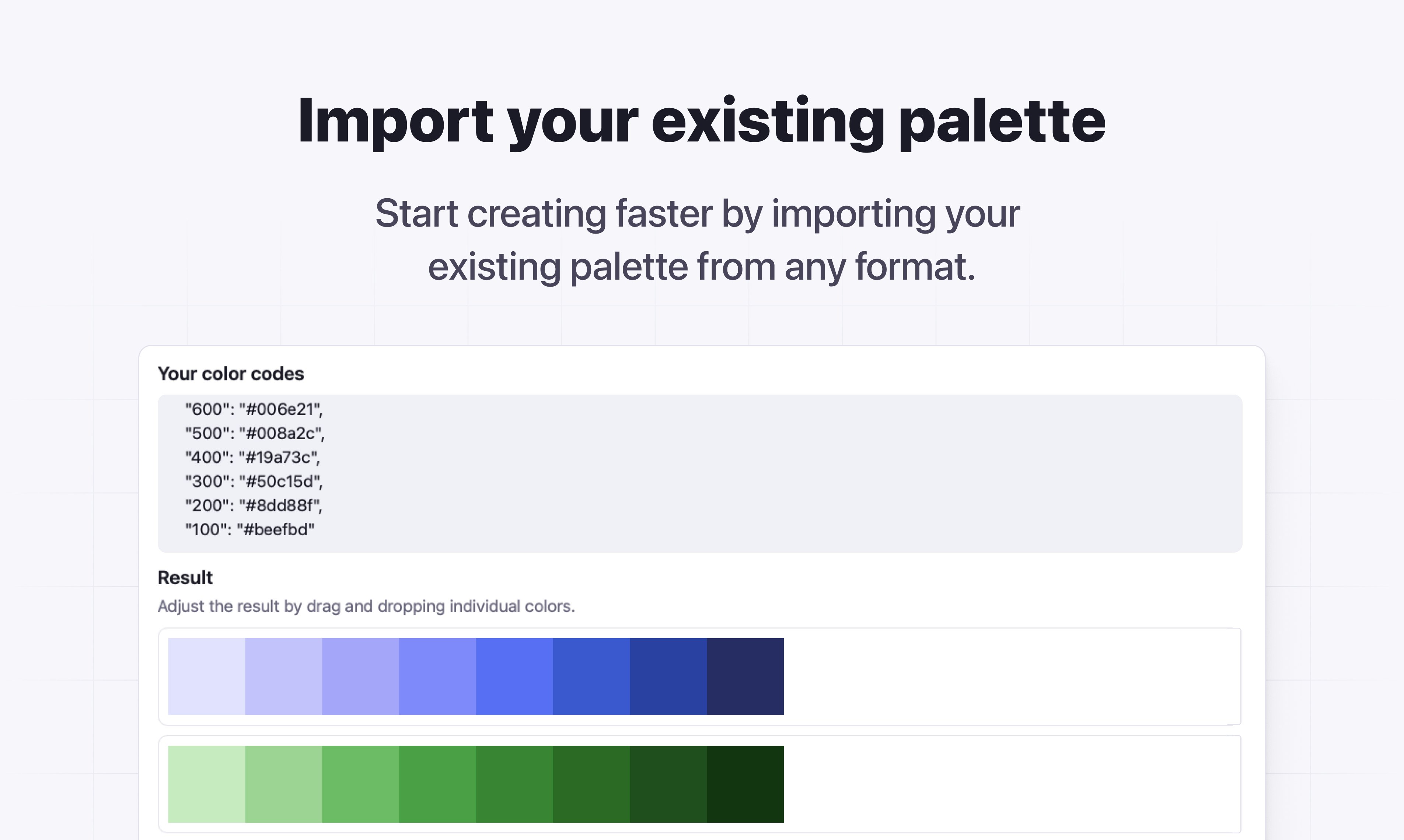 Import your existing palette

Start creating faster by importing your existing palette from any format.

Your color codes

"600": "#006e21",
"500": "#008a2c",
"400": "#19a73c",
"300": "#50c15d",
"200": "#8dd88f",
"100": "#beefbd"

Result

Adjust the result by drag and dropping individual colors.